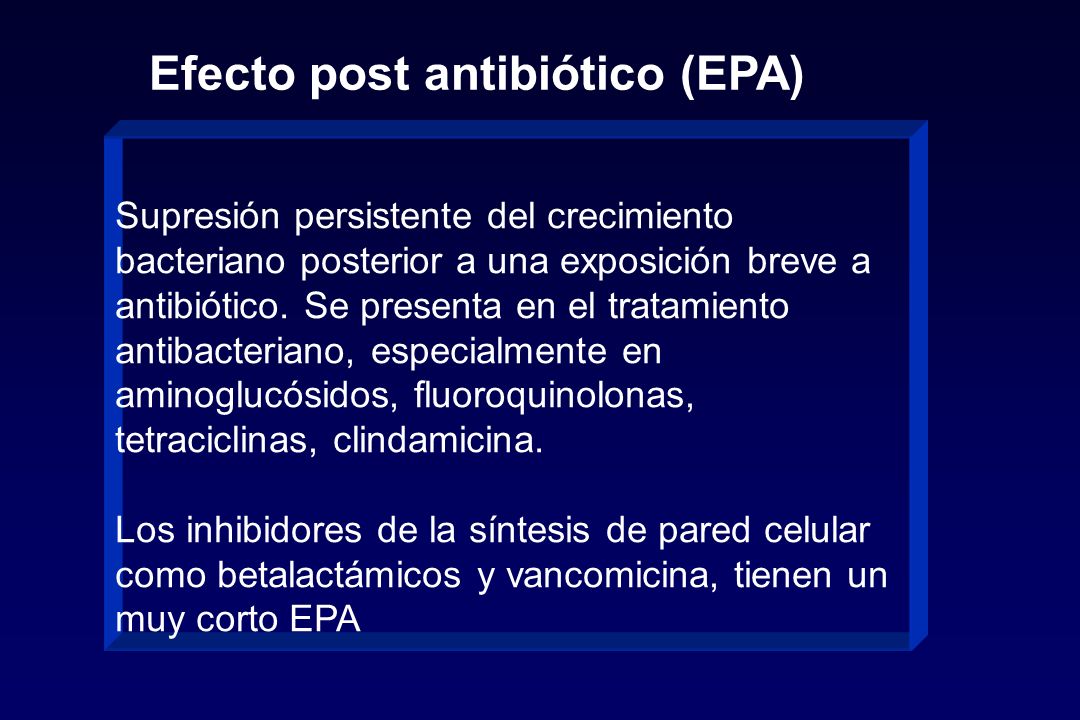 Efecto post antibiótico (EPA)

Supresión persistente del crecimiento bacteriano posterior a una exposición breve a antibiótico. Se presenta en el tratamiento antibacteriano, especialmente en aminoglucósidos, fluoroquinolonas, tetraciclinas, clindamicina.

Los inhibidores de la síntesis de pared celular como betalactámicos y vancomicina, tienen un muy corto EPA